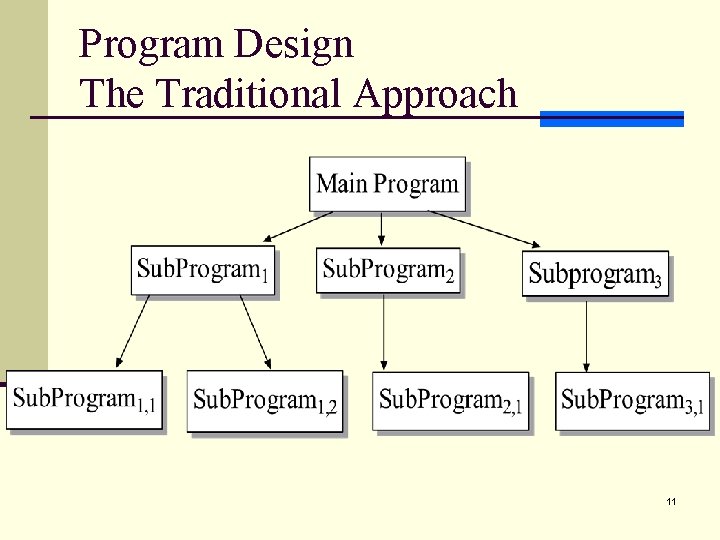 Program Design
The Traditional Approach

Main Program

SubProgram$_1$

SubProgram$_2$

Subprogram$_3$

SubProgram$_{1,1}$

SubProgram$_{1,2}$

SubProgram$_{2,1}$

SubProgram$_{3,1}$

11